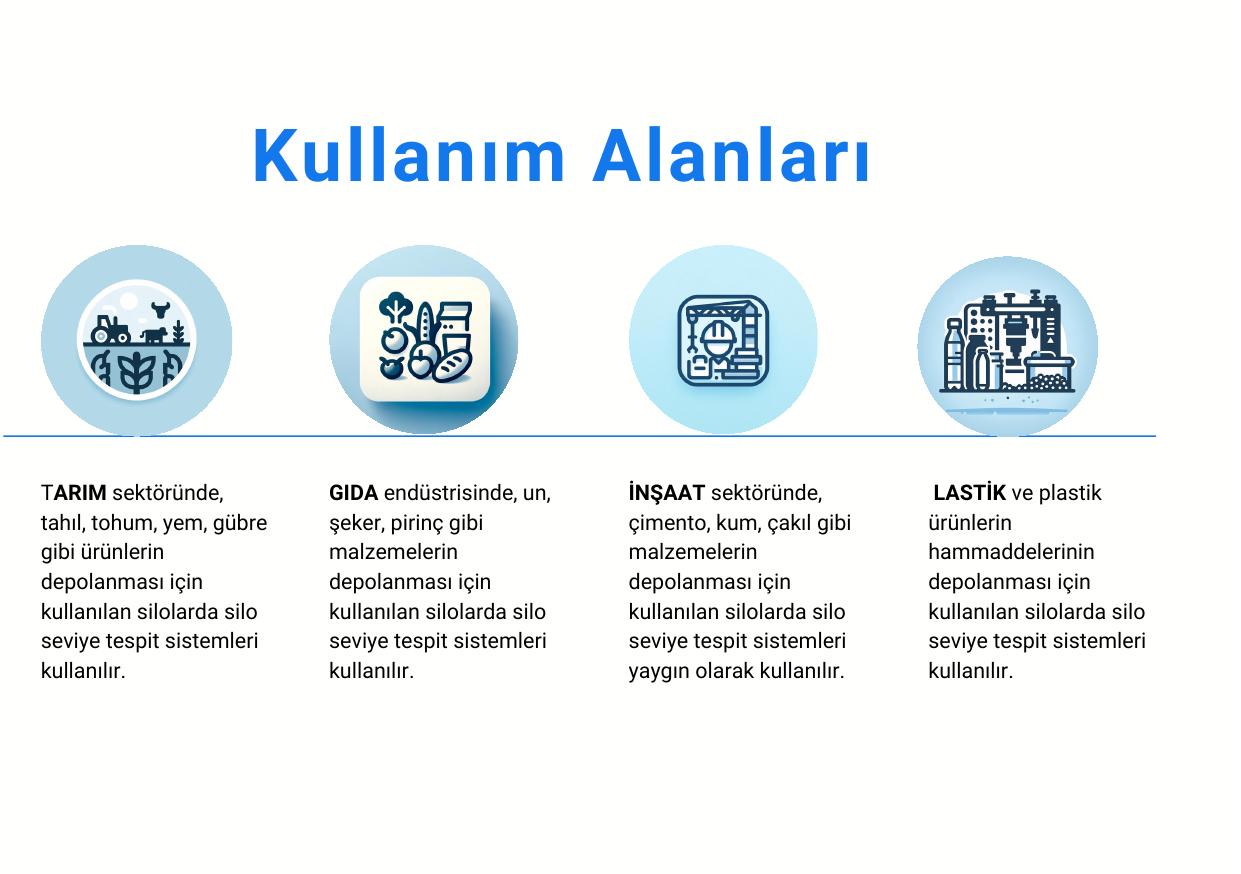 Kullanım Alanları

TARIM sektöründe, tahıl, tohum, yem, gübre gibi ürünlerin depolanması için kullanılan silolarda silo seviye tespit sistemleri kullanılır.

GIDA endüstrisinde, un, şeker, pirinç gibi malzemelerin depolanması için kullanılan silolarda silo seviye tespit sistemleri kullanılır.

İNŞAAT sektöründe, çimento, kum, çakıl gibi malzemelerin depolanması için kullanılan silolarda silo seviye tespit sistemleri yaygın olarak kullanılır.

LASTİK ve plastik ürünlerin hammaddelerinin depolanması için kullanılan silolarda silo seviye tespit sistemleri kullanılır.